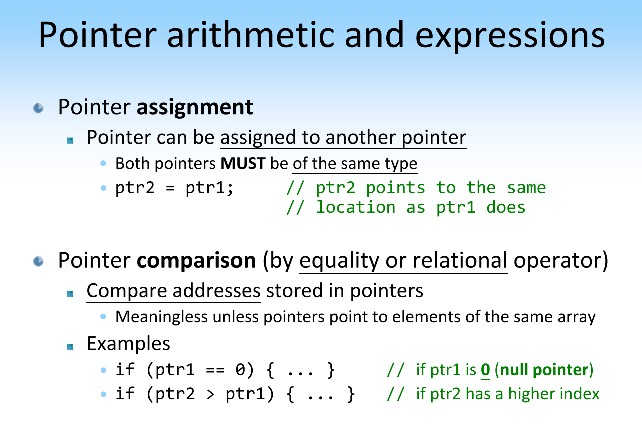 Pointer arithmetic and expressions

Pointer assignment

Pointer can be assigned to another pointer

Both pointers MUST be of the same type

ptr2 = ptr1; // ptr2 points to the same // location as ptr1 does

Pointer comparison (by equality or relational operator)

Compare addresses stored in pointers

Meaningless unless pointers point to elements of the same array

Examples

if (ptr1 == 0) { ... } // if ptr1 is 0 (null pointer)

if (ptr2 > ptr1) { ... } // if ptr2 has a higher index